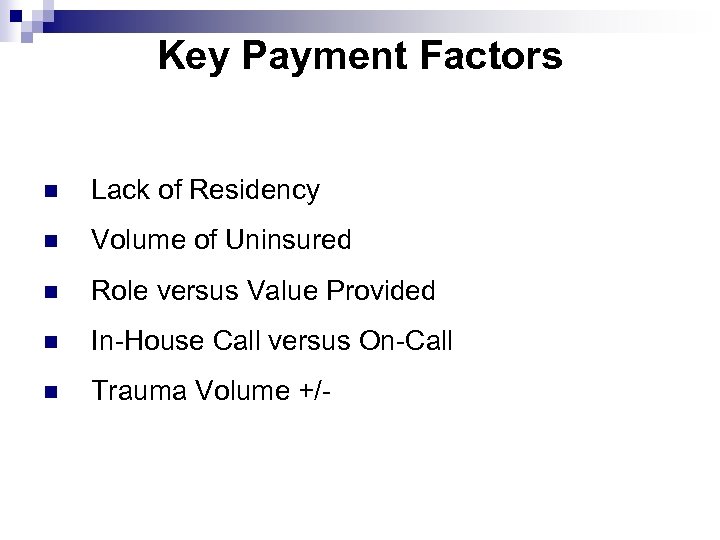 Key Payment Factors

- Lack of Residency
- Volume of Uninsured
- Role versus Value Provided
- In-House Call versus On-Call
- Trauma Volume +/-